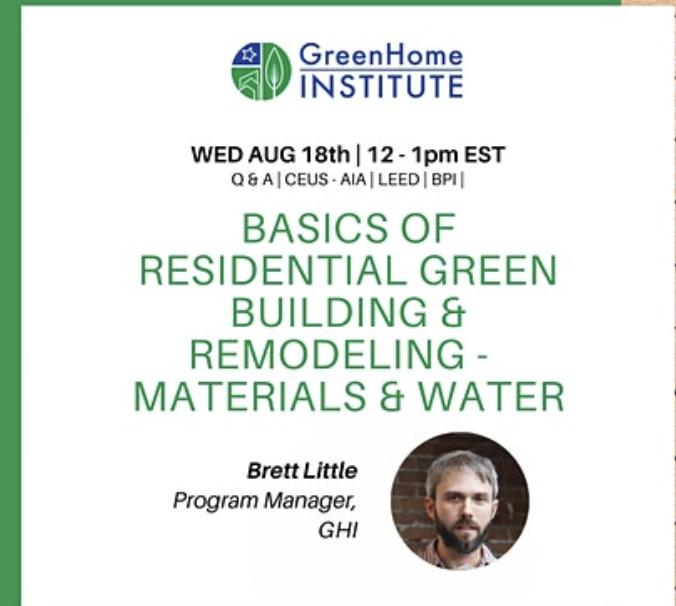 GreenHome INSTITUTE

WED AUG 18th | 12 - 1pm EST
Q & A | CEUS - AIA | LEED | BPI |

BASICS OF RESIDENTIAL GREEN BUILDING & REMODELING - MATERIALS & WATER

Brett Little
Program Manager, GHI